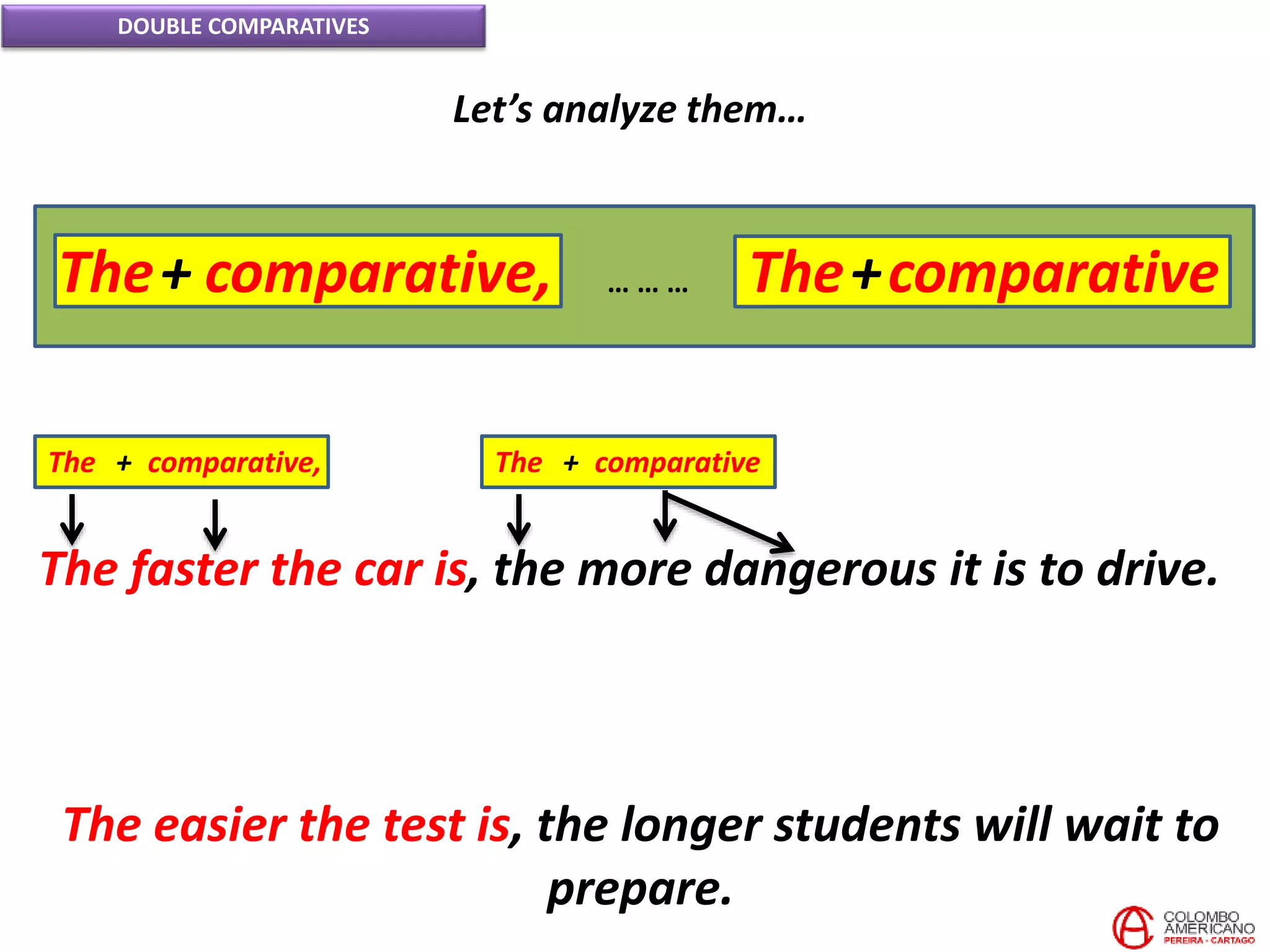 DOUBLE COMPARATIVES

Let's analyze them…

The + comparative, … … … The + comparative

The + comparative,

The + comparative

The faster the car is, the more dangerous it is to drive.

The easier the test is, the longer students will wait to prepare.

COLOMBO AMERICANO PEREIRA - CARTAGO